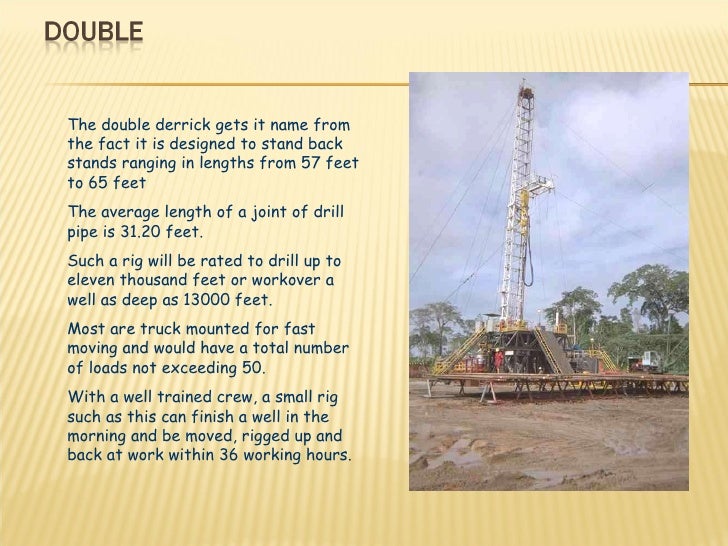 DOUBLE

The double derrick gets it name from the fact it is designed to stand back stands ranging in lengths from 57 feet to 65 feet

The average length of a joint of drill pipe is 31.20 feet.

Such a rig will be rated to drill up to eleven thousand feet or workover a well as deep as 13000 feet.

Most are truck mounted for fast moving and would have a total number of loads not exceeding 50.

With a well trained crew, a small rig such as this can finish a well in the morning and be moved, rigged up and back at work within 36 working hours.